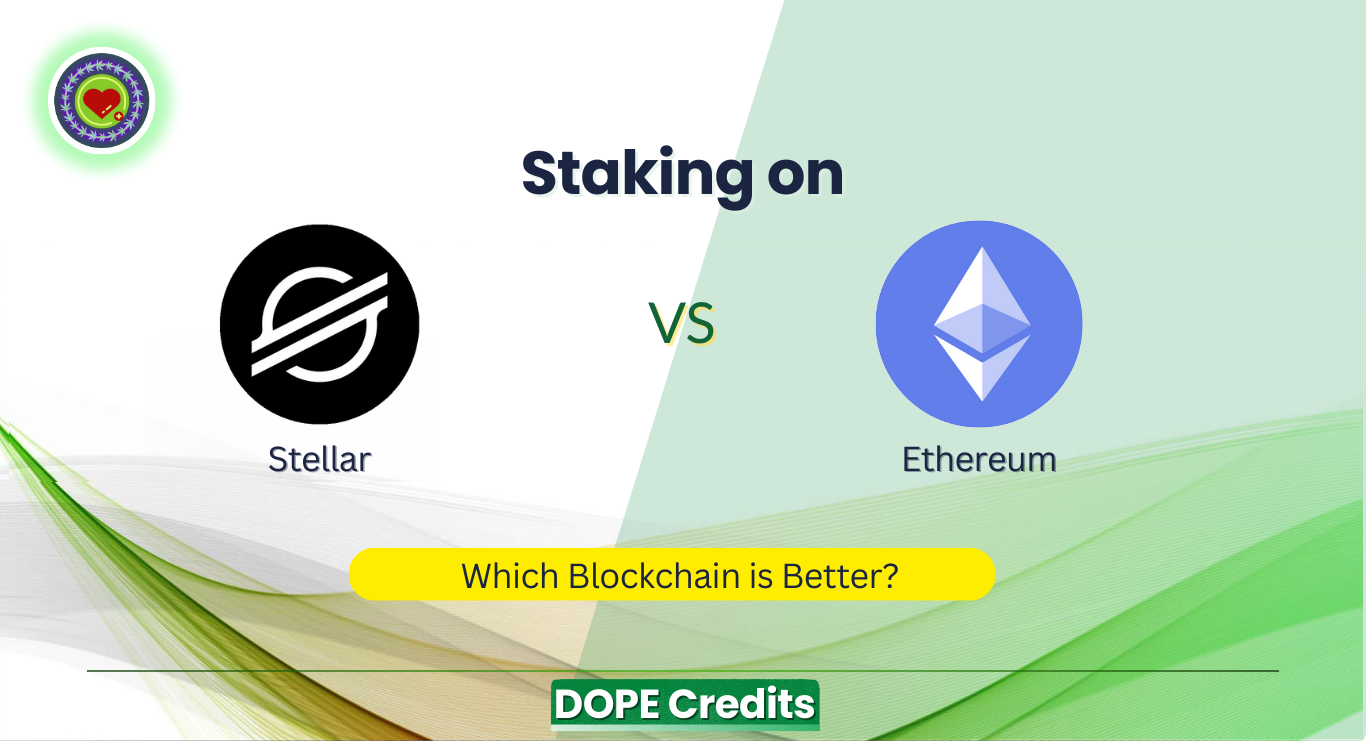 Staking on

Stellar

VS

Ethereum

Which Blockchain is Better?

DOPE Credits